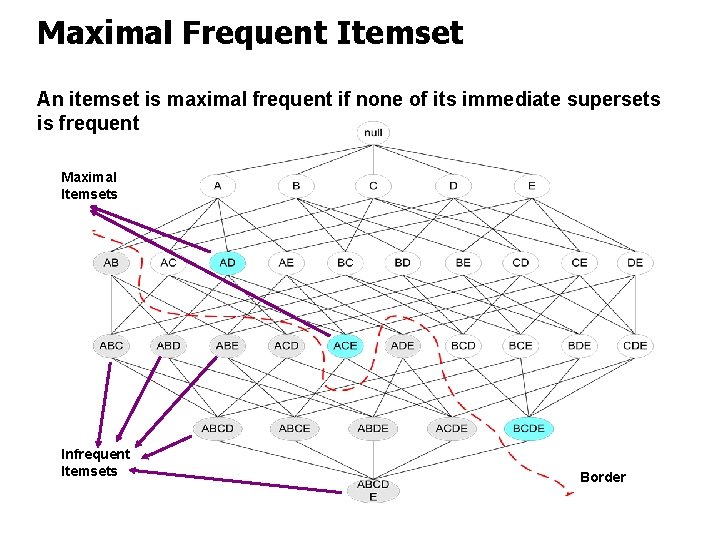 Maximal Frequent Itemset

An itemset is maximal frequent if none of its immediate supersets is frequent

null

Maximal Itemsets

A B C D E

AB AC AD AE BC BD BE CD CE DE

ABC ABD ABE ACD ACE ADE BCD BCE BDE CDE

ABCD ABCE ABDE ACDE BCDE

Infrequent Itemsets

ABCD E

Border